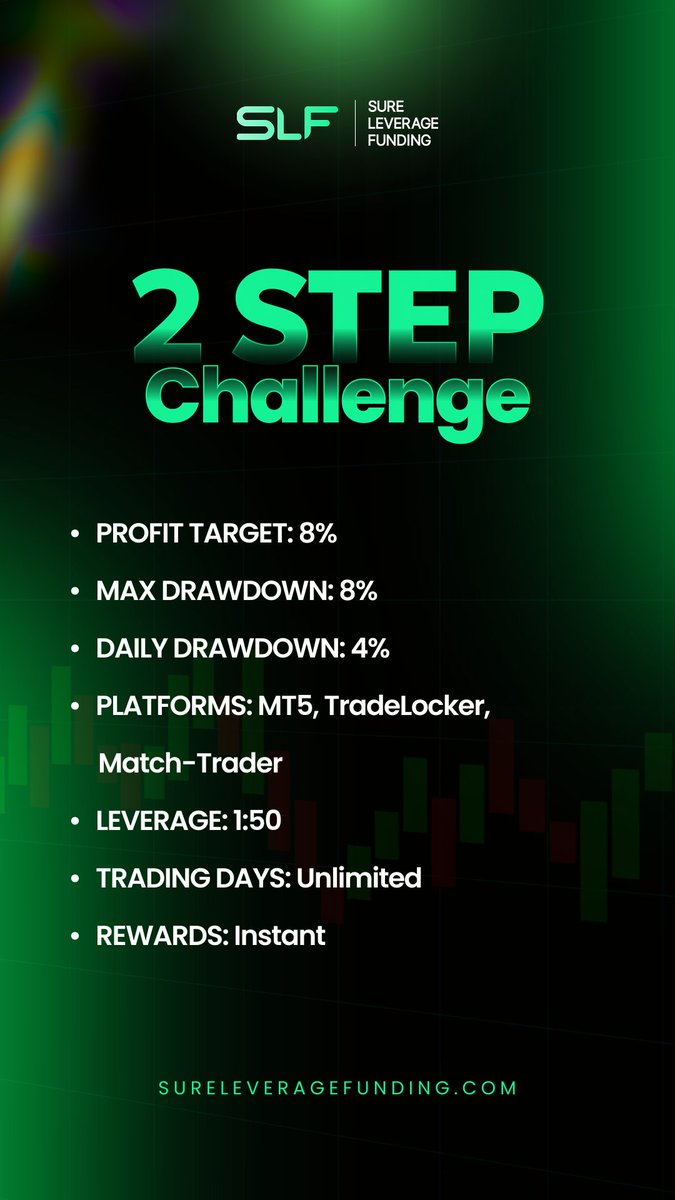 SLF | SURE LEVERAGE FUNDING

2 STEP
Challenge

• PROFIT TARGET: 8%
• MAX DRAWDOWN: 8%
• DAILY DRAWDOWN: 4%
• PLATFORMS: MT5, TradeLocker, Match-Trader
• LEVERAGE: 1:50
• TRADING DAYS: Unlimited
• REWARDS: Instant

SURELEVERAGEFUNDING.COM